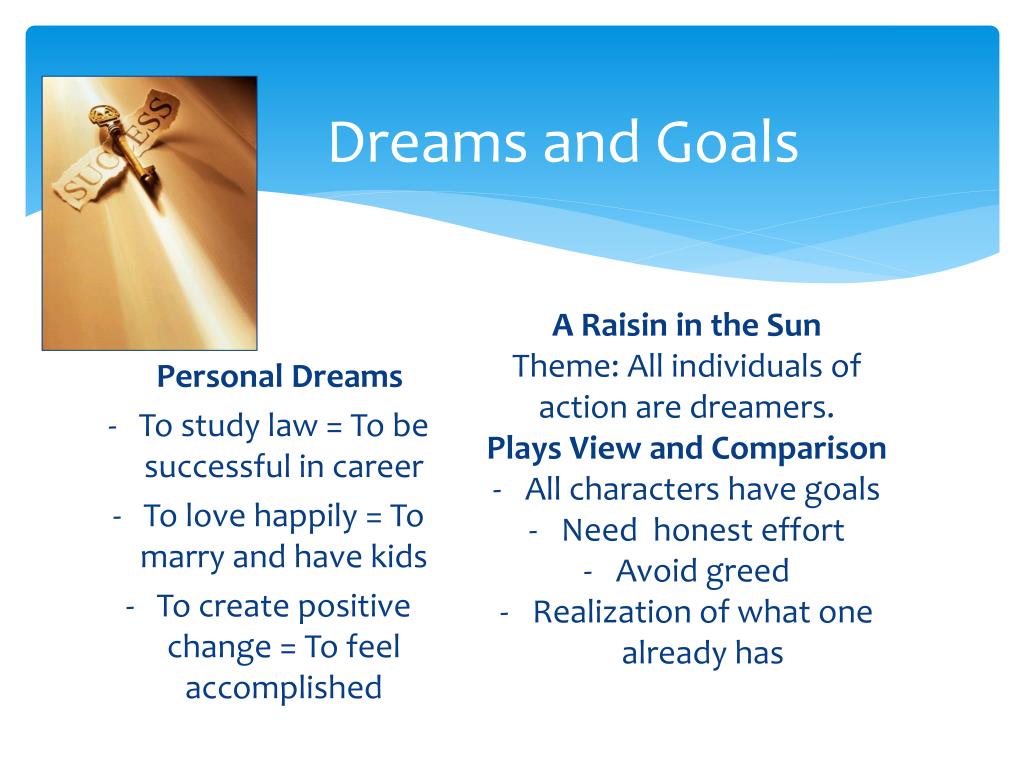 SUCCESS

Dreams and Goals

Personal Dreams
- To study law = To be successful in career
- To love happily = To marry and have kids
- To create positive change = To feel accomplished

A Raisin in the Sun
Theme: All individuals of action are dreamers.
Plays View and Comparison
- All characters have goals
- Need honest effort
- Avoid greed
- Realization of what one already has